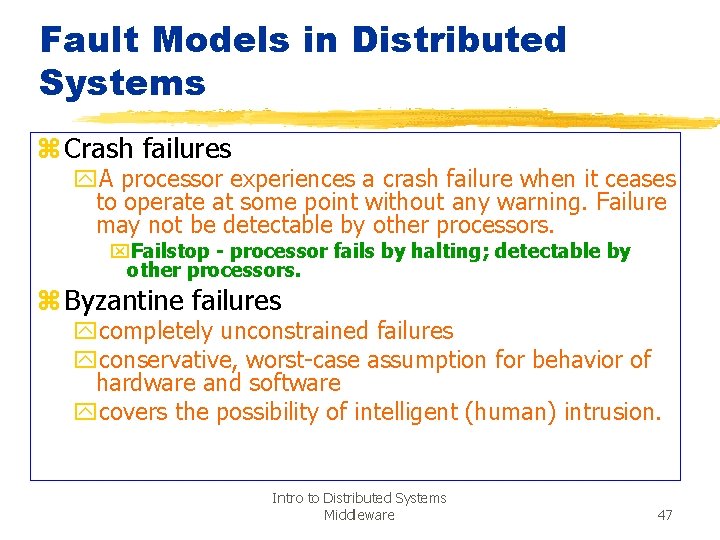 Fault Models in Distributed Systems

Crash failures

A processor experiences a crash failure when it ceases to operate at some point without any warning. Failure may not be detectable by other processors.

Failstop - processor fails by halting; detectable by other processors.

Byzantine failures

completely unconstrained failures

conservative, worst-case assumption for behavior of hardware and software

covers the possibility of intelligent (human) intrusion.

Intro to Distributed Systems Middleware

47